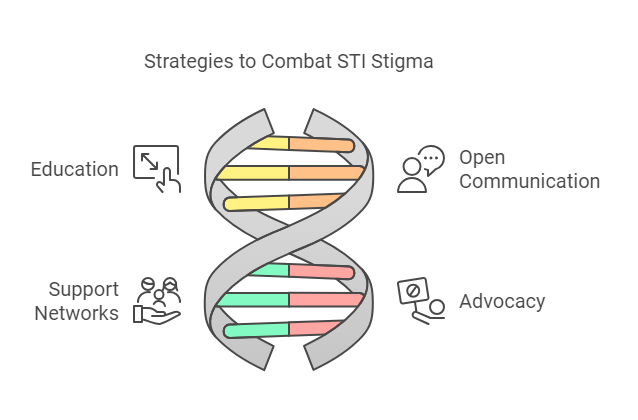 Strategies to Combat STI Stigma

Education

Open Communication

Support Networks

Advocacy